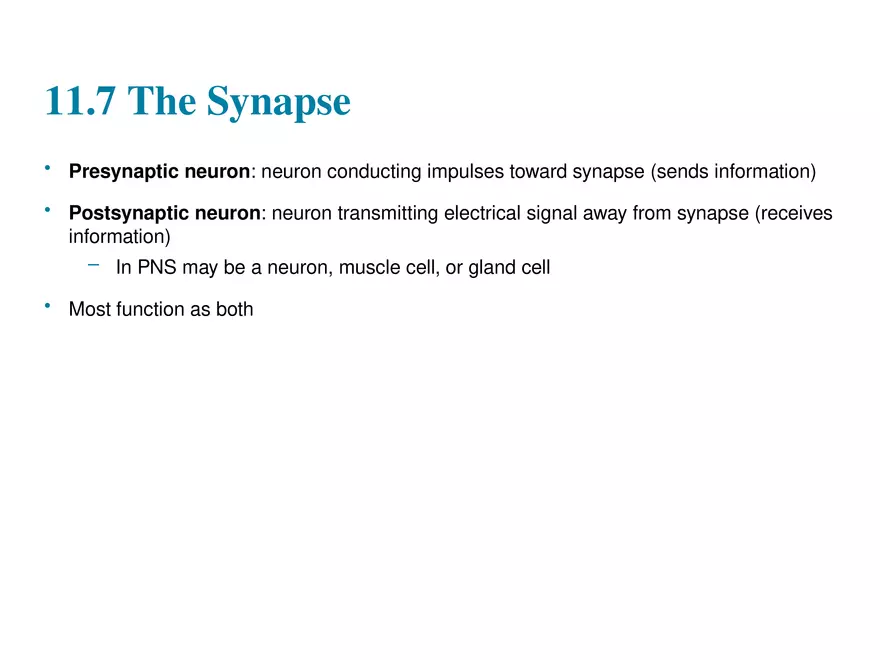 11.7 The Synapse

• Presynaptic neuron: neuron conducting impulses toward synapse (sends information)

• Postsynaptic neuron: neuron transmitting electrical signal away from synapse (receives information)

– In PNS may be a neuron, muscle cell, or gland cell

• Most function as both